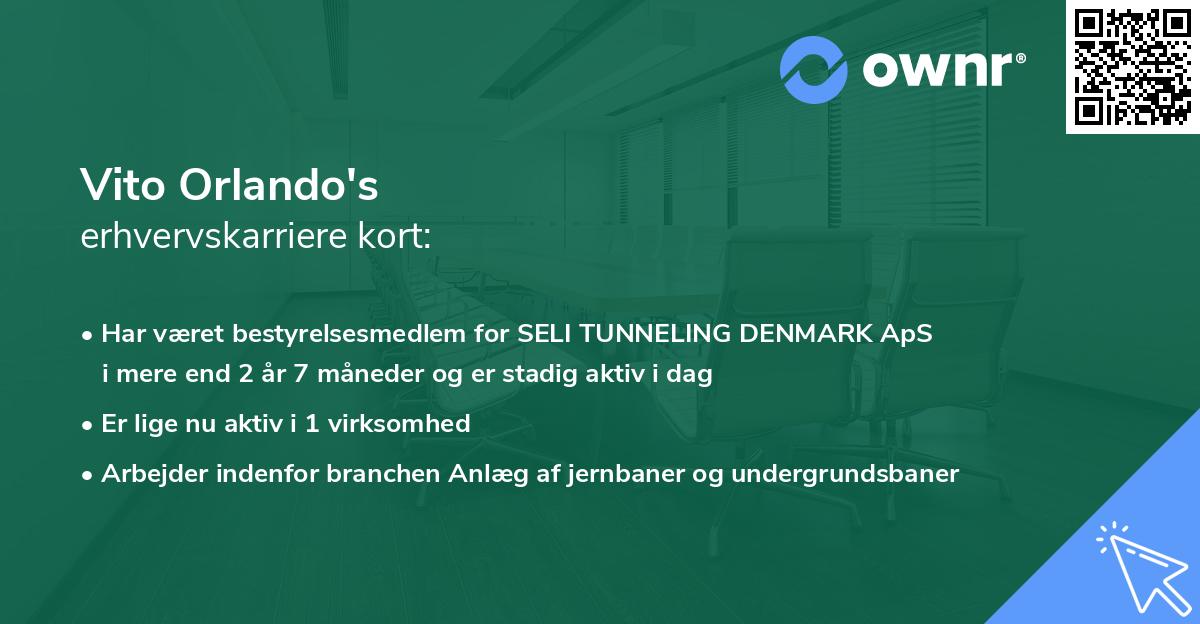 ownr®

Vito Orlando's
erhvervskarriere kort:

• Har været bestyrelsesmedlem for SELI TUNNELING DENMARK ApS i mere end 2 år 7 måneder og er stadig aktiv i dag
• Er lige nu aktiv i 1 virksomhed
• Arbejder indenfor branchen Anlæg af jernbaner og undergrundsbaner